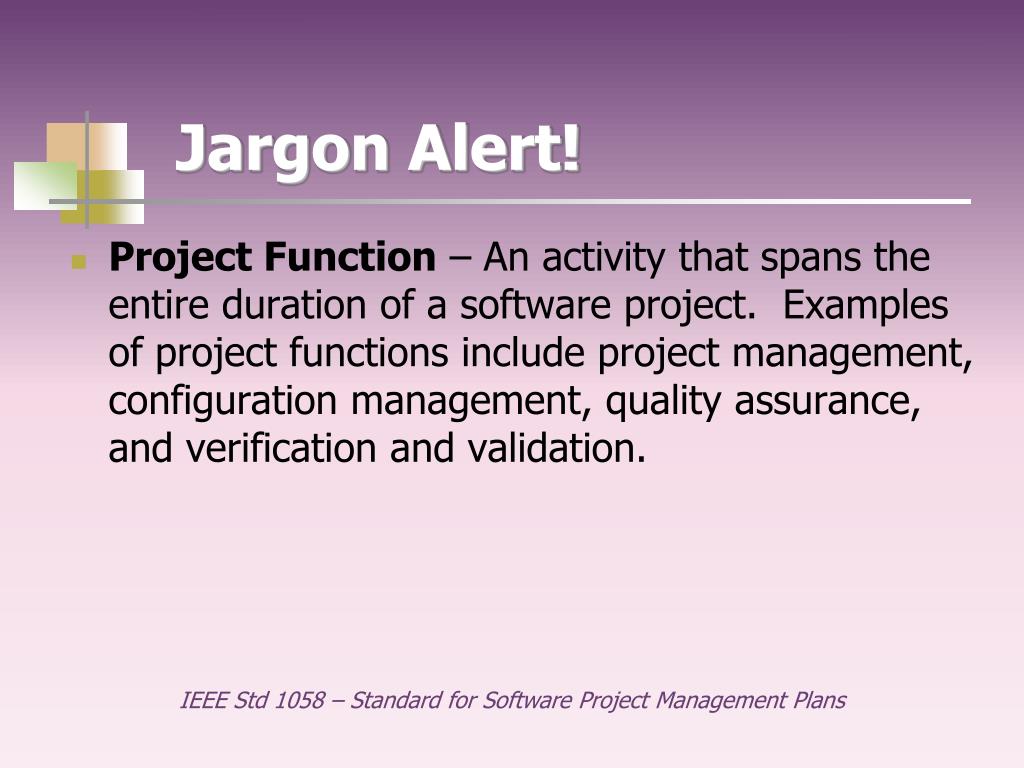 Jargon Alert!

Project Function – An activity that spans the entire duration of a software project. Examples of project functions include project management, configuration management, quality assurance, and verification and validation.

IEEE Std 1058 – Standard for Software Project Management Plans